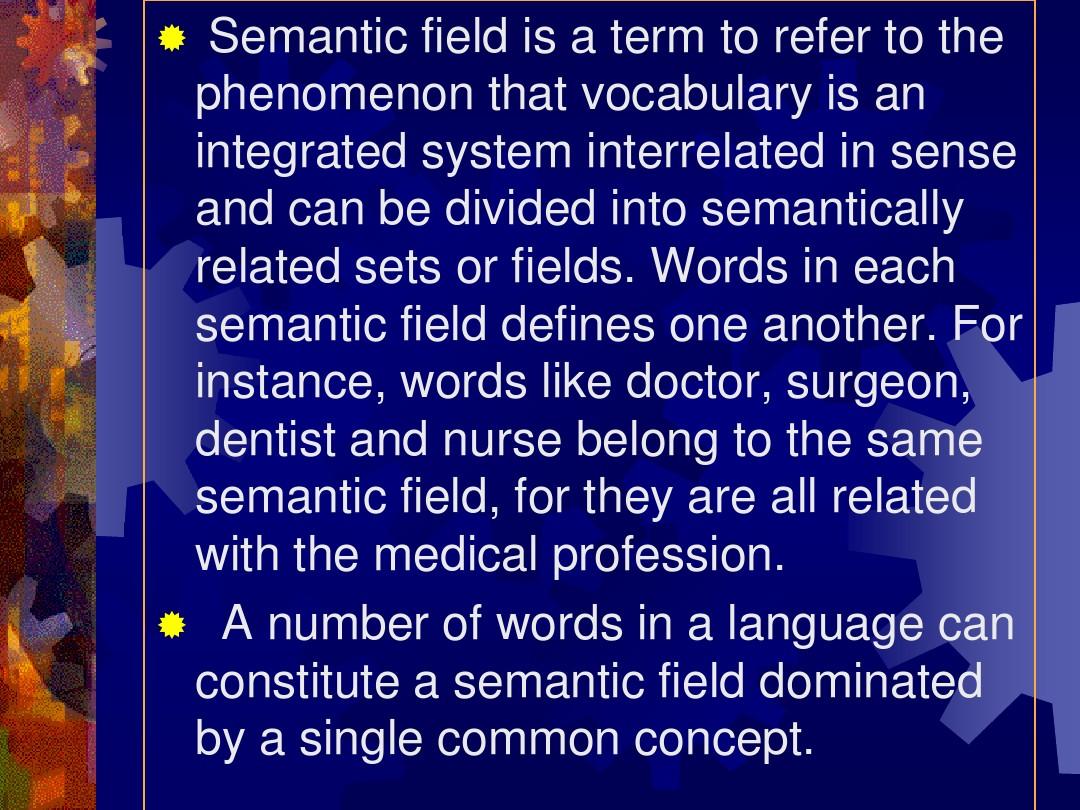 Semantic field is a term to refer to the phenomenon that vocabulary is an integrated system interrelated in sense and can be divided into semantically related sets or fields. Words in each semantic field defines one another. For instance, words like doctor, surgeon, dentist and nurse belong to the same semantic field, for they are all related with the medical profession.

A number of words in a language can constitute a semantic field dominated by a single common concept.